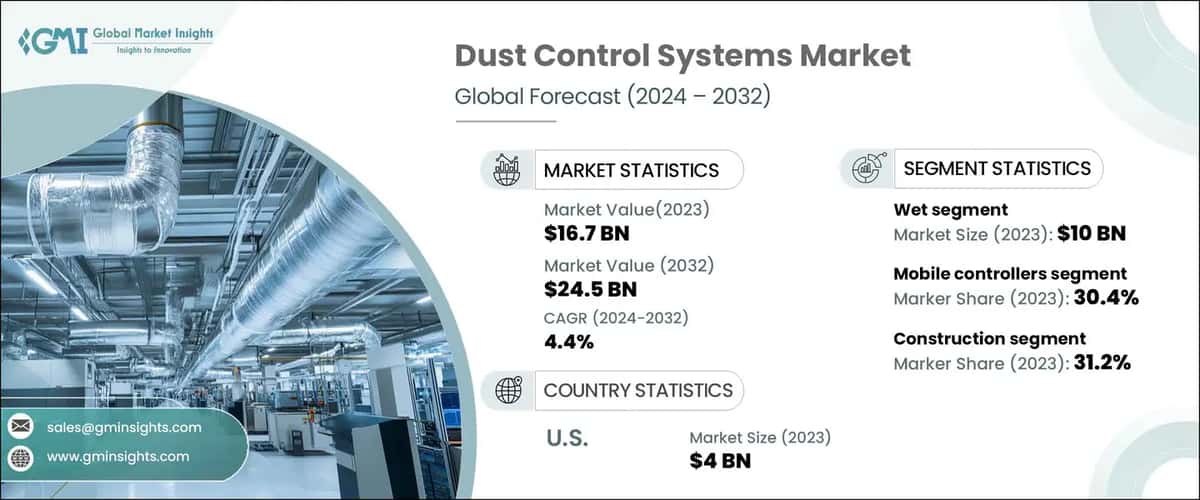 GMI Global Market Insights
Insights to Innovation

Dust Control Systems Market
Global Forecast (2024 – 2032)

MARKET STATISTICS

Market Value(2023)
$16.7 BN

Market Value (2032)
$24.5 BN

CAGR (2024-2032)
4.4%

COUNTRY STATISTICS

U.S.

Market Size (2023)
$4 BN

SEGMENT STATISTICS

Wet segment
Market Size (2023): $10 BN

Mobile controllers segment
Marker Share (2023): 30.4%

Construction segment
Marker Share (2023): 31.2%

sales@gminsights.com
www.gminsights.com